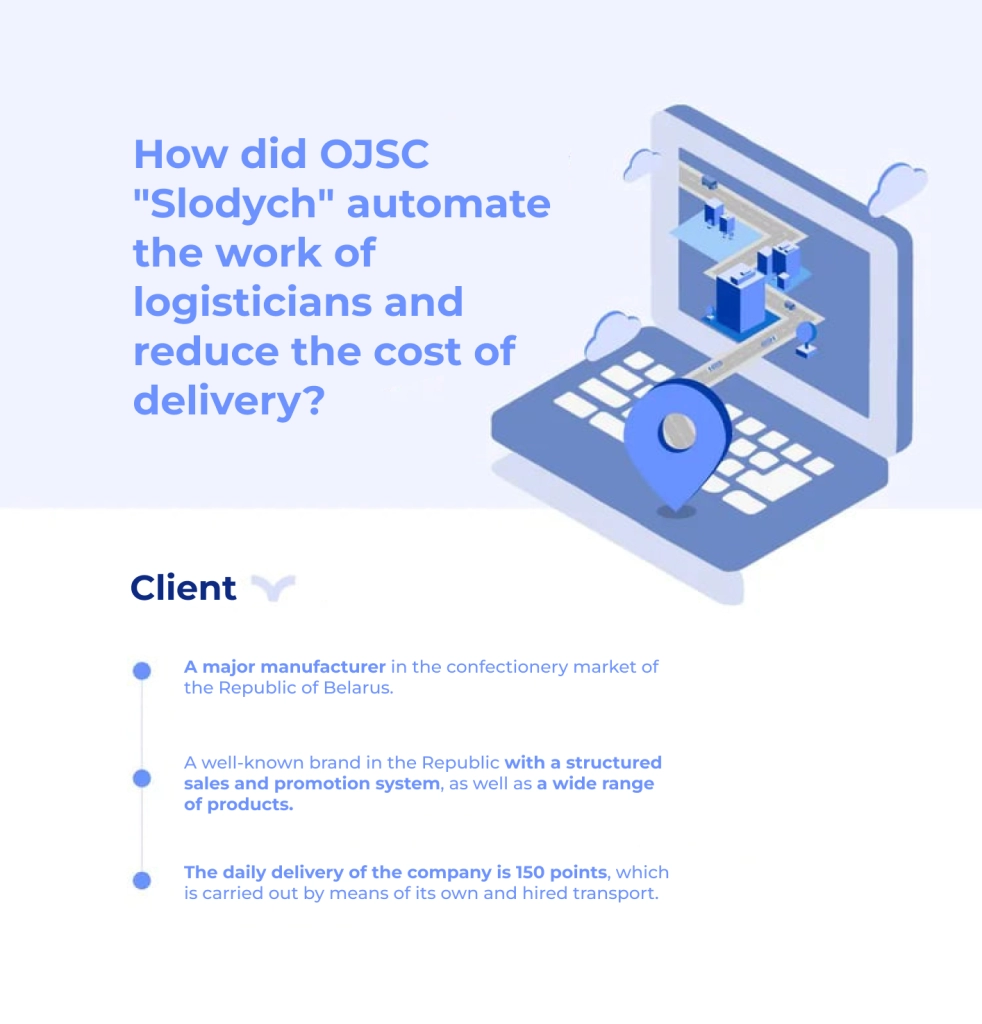 How did OJSC "Slodych" automate the work of logisticians and reduce the cost of delivery?

Client

A major manufacturer in the confectionery market of the Republic of Belarus.

A well-known brand in the Republic with a structured sales and promotion system, as well as a wide range of products.

The daily delivery of the company is 150 points, which is carried out by means of its own and hired transport.